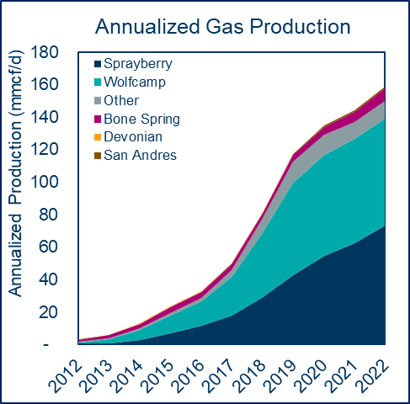 Annualized Gas Production

Annualized Production (mmcf/d)

180
160
140
120
100
80
60
40
20
-

Sprayberry
Wolfcamp
Other
Bone Spring
Devonian
San Andres

2012 2013 2014 2015 2016 2017 2018 2019 2020 2021 2022